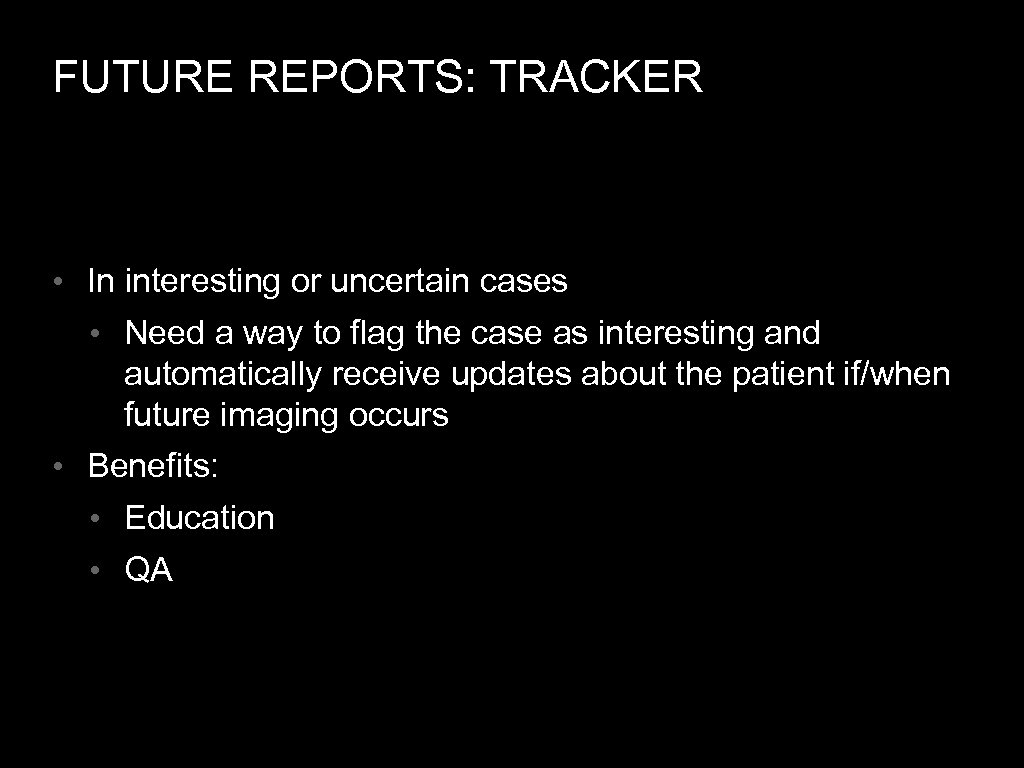 FUTURE REPORTS: TRACKER

• In interesting or uncertain cases
  • Need a way to flag the case as interesting and automatically receive updates about the patient if/when future imaging occurs
• Benefits:
  • Education
  • QA